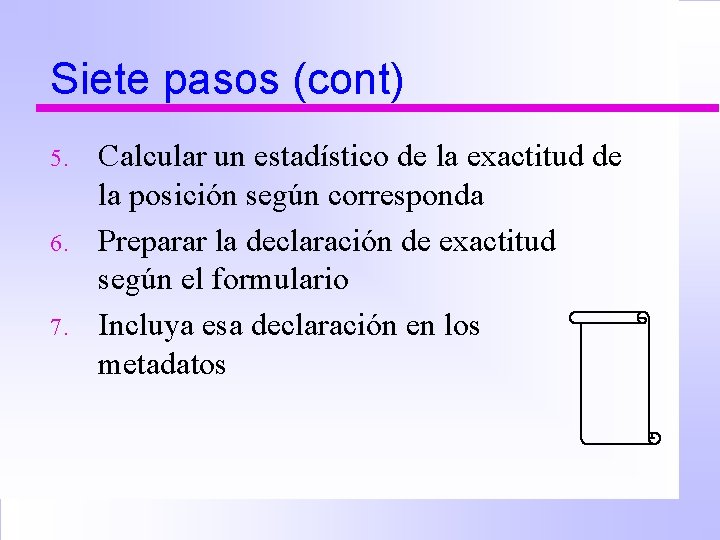 Siete pasos (cont)

5. Calcular un estadístico de la exactitud de la posición según corresponda
6. Preparar la declaración de exactitud según el formulario
7. Incluya esa declaración en los metadatos